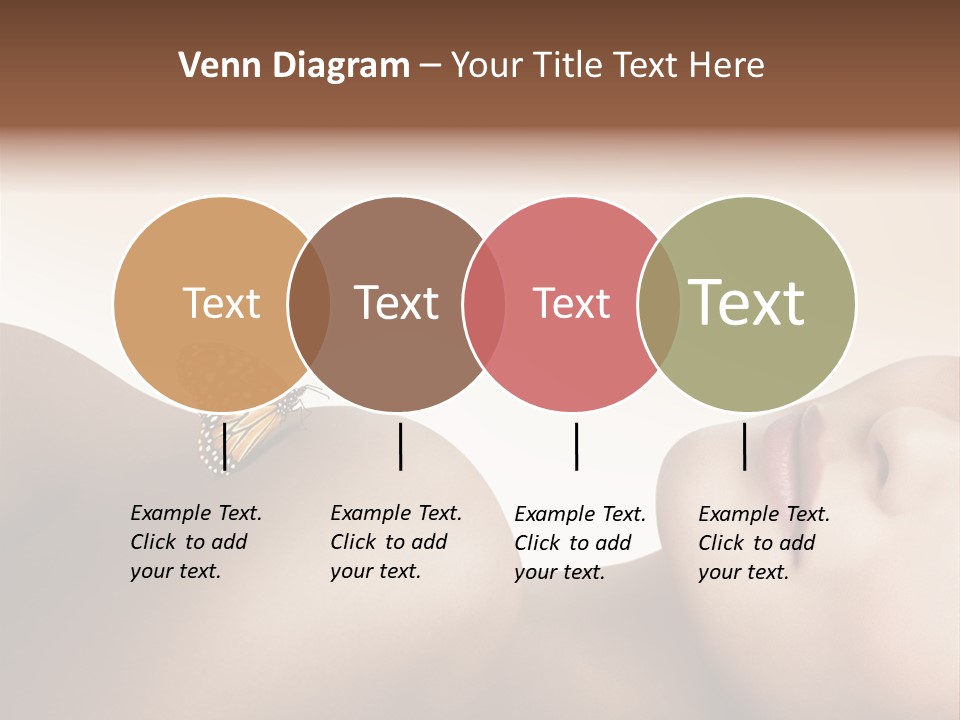 Venn Diagram – Your Title Text Here

Text

Text

Text

Text

Example Text. Click to add your text.

Example Text. Click to add your text.

Example Text. Click to add your text.

Example Text. Click to add your text.